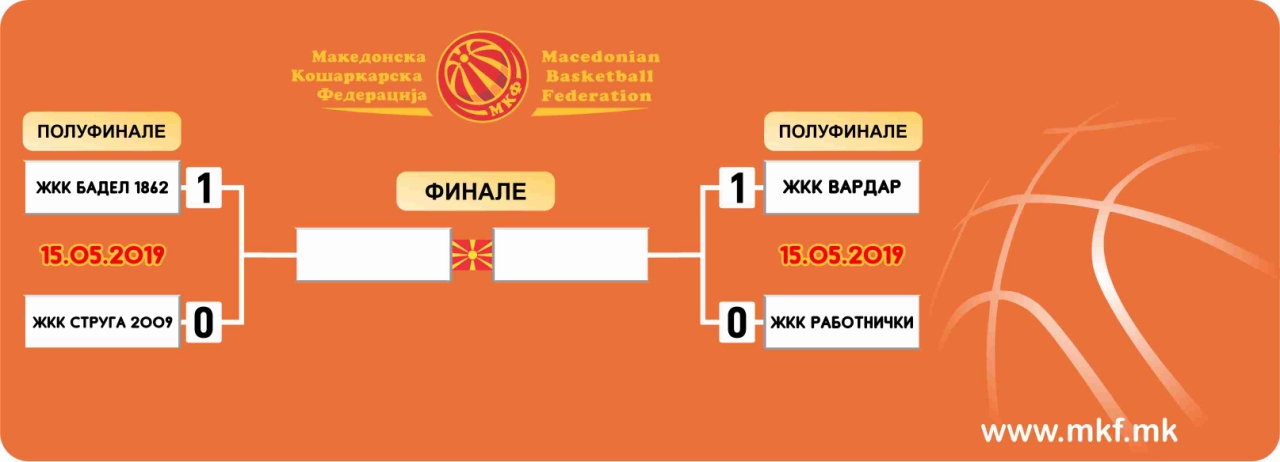 Македонска Кошаркарска Федерација

МКФ

Macedonian Basketball Federation

ПОЛУФИНАЛЕ

ЖКК БАДЕЛ 1862 1

15.05.2019

ЖКК СТРУГА 2009 0

ФИНАЛЕ

ПОЛУФИНАЛЕ

1 ЖКК ВАРДАР

15.05.2019

0 ЖКК РАБОТНИЧКИ

www.mkf.mk